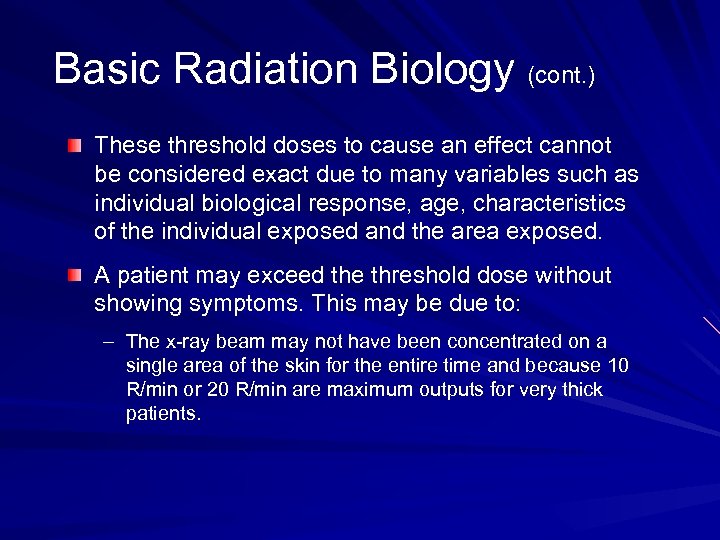 Basic Radiation Biology (cont.)

These threshold doses to cause an effect cannot be considered exact due to many variables such as individual biological response, age, characteristics of the individual exposed and the area exposed.

A patient may exceed the threshold dose without showing symptoms. This may be due to:

– The x-ray beam may not have been concentrated on a single area of the skin for the entire time and because 10 R/min or 20 R/min are maximum outputs for very thick patients.